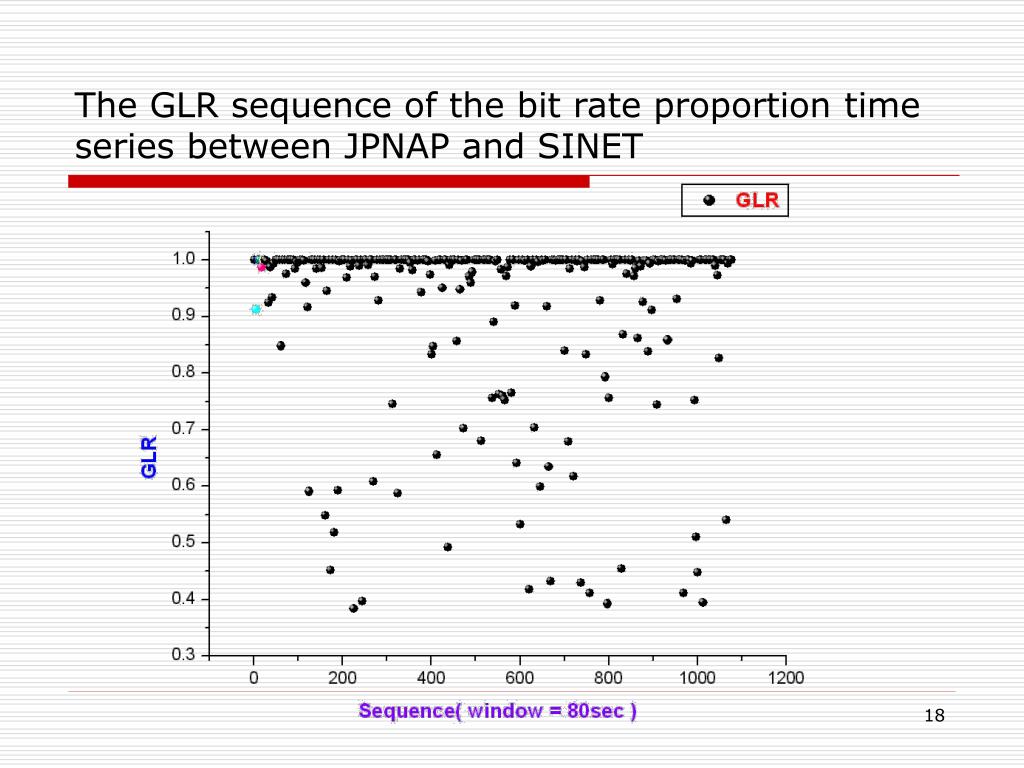 The GLR sequence of the bit rate proportion time series between JPNAP and SINET

GLR

1.0
0.9
0.8
0.7
0.6
0.5
0.4
0.3

GLR

0
200
400
600
800
1000
1200

Sequence( window = 80sec )

18